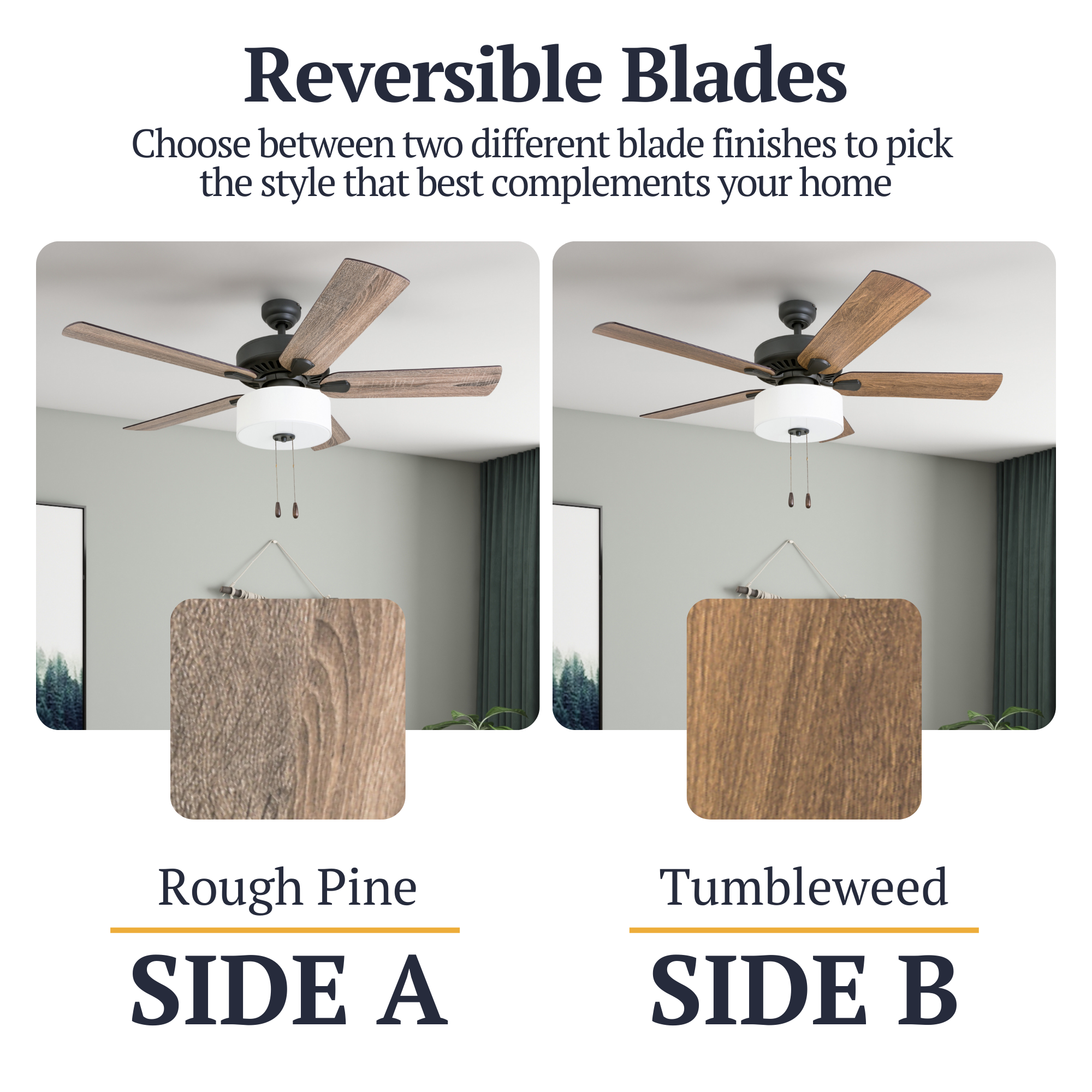 Reversible Blades

Choose between two different blade finishes to pick the style that best complements your home

Rough Pine

SIDE A

Tumbleweed

SIDE B